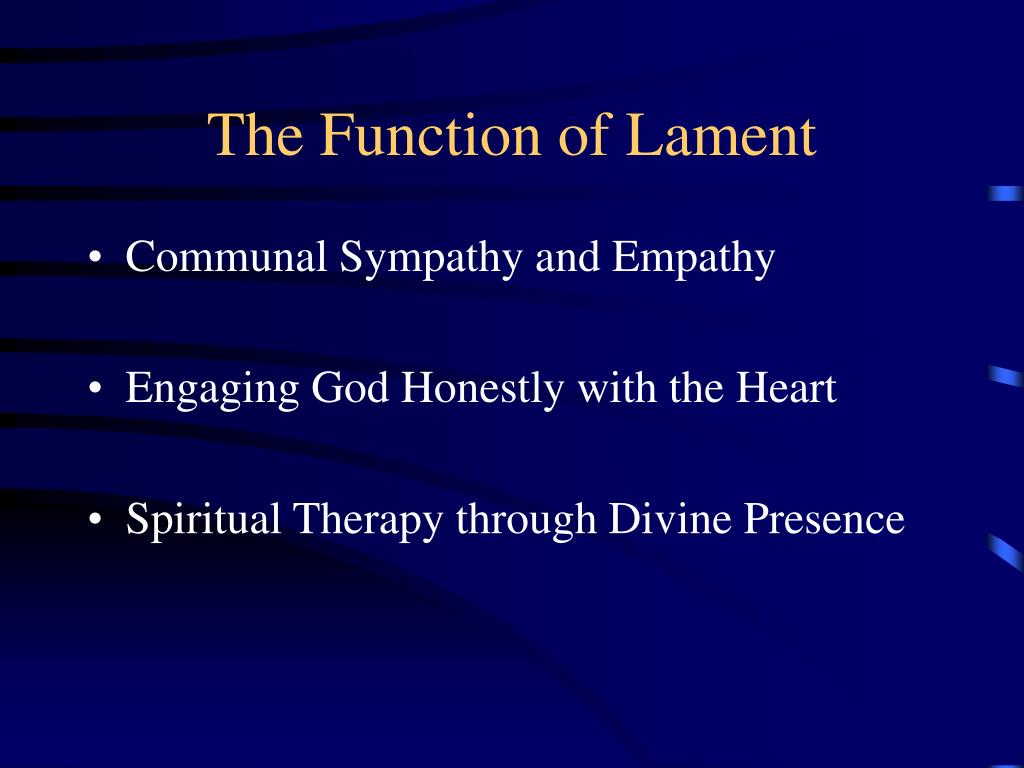 The Function of Lament

• Communal Sympathy and Empathy

• Engaging God Honestly with the Heart

• Spiritual Therapy through Divine Presence